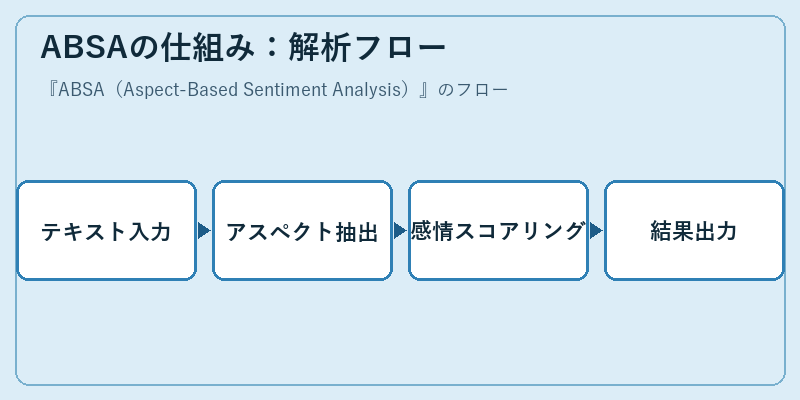 ABSAの仕組み：解析フロー

『ABSA（Aspect-Based Sentiment Analysis）』のフロー

テキスト入力

アスペクト抽出

感情スコアリング

結果出力